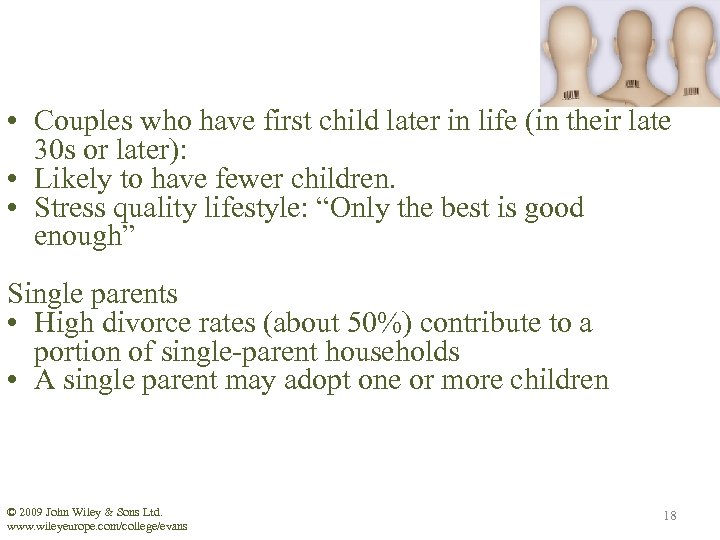 • Couples who have first child later in life (in their late 30s or later):
• Likely to have fewer children.
• Stress quality lifestyle: “Only the best is good enough”

Single parents
• High divorce rates (about 50%) contribute to a portion of single-parent households
• A single parent may adopt one or more children

© 2009 John Wiley & Sons Ltd.
www.wileyeurope.com/college/evans

18